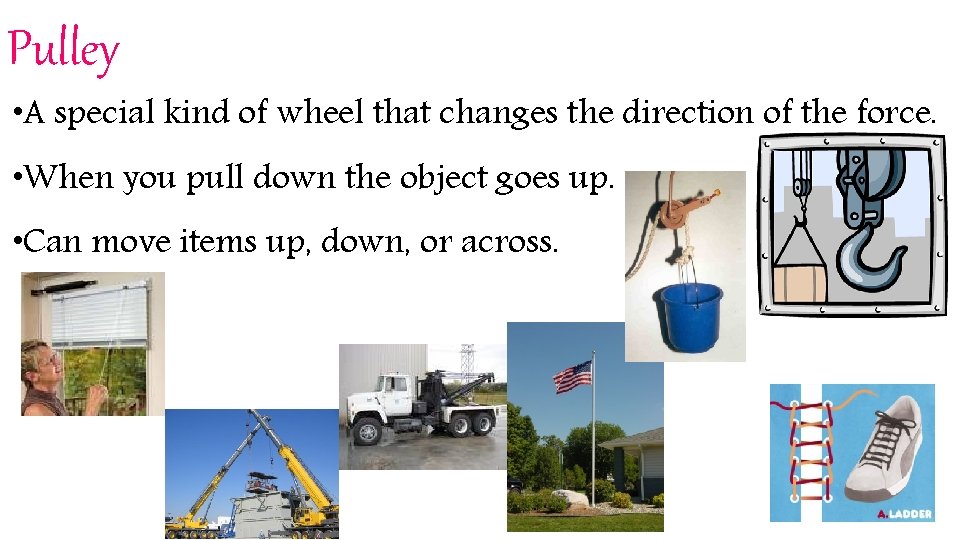 Pulley

•A special kind of wheel that changes the direction of the force.

•When you pull down the object goes up.

•Can move items up, down, or across.

A. LADDER